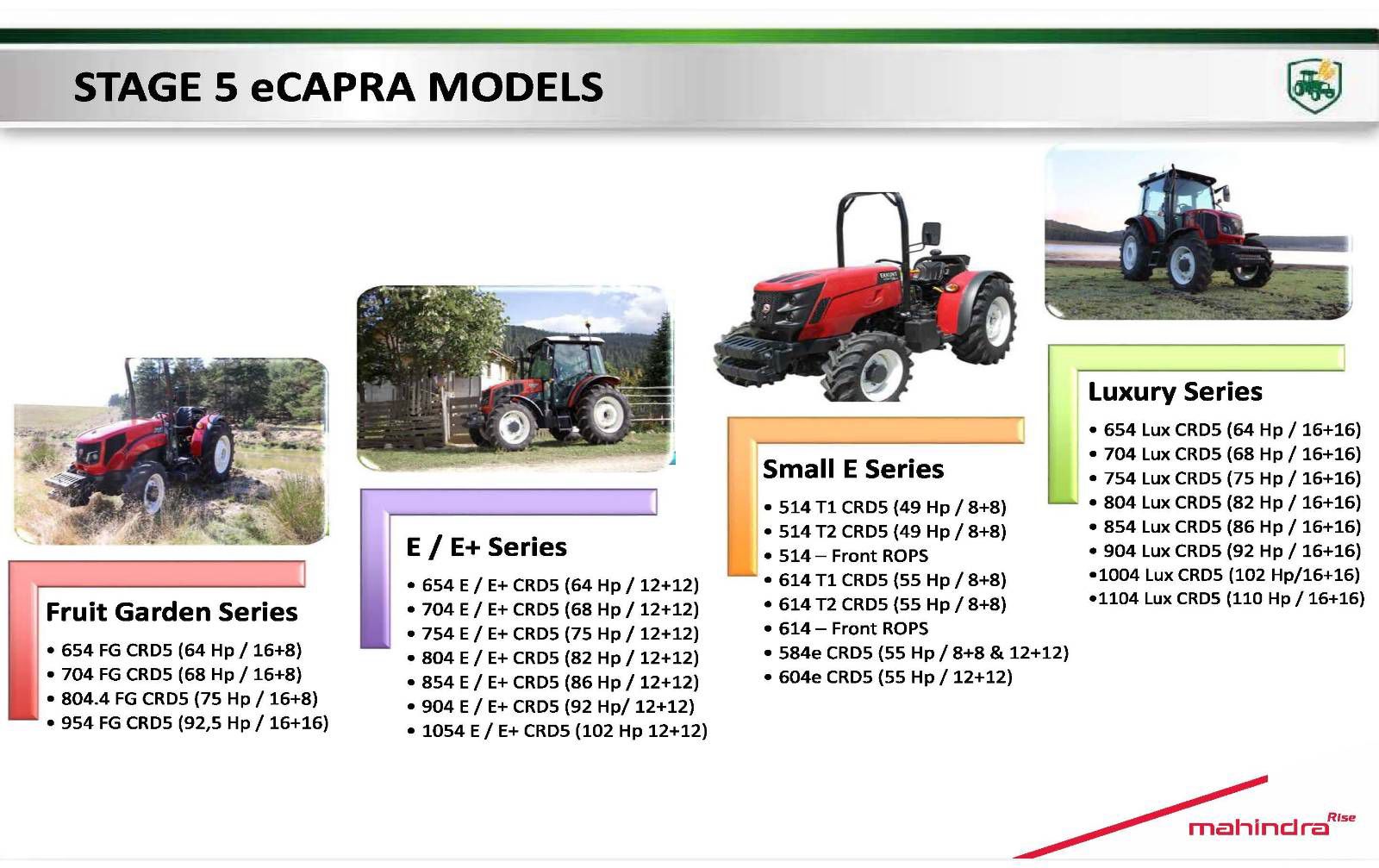 STAGE 5 eCAPRA MODELS

Fruit Garden Series
• 654 FG CRD5 (64 Hp / 16+8)
• 704 FG CRD5 (68 Hp / 16+8)
• 804.4 FG CRD5 (75 Hp / 16+8)
• 954 FG CRD5 (92,5 Hp / 16+16)

E / E+ Series
• 654 E / E+ CRD5 (64 Hp / 12+12)
• 704 E / E+ CRD5 (68 Hp / 12+12)
• 754 E / E+ CRD5 (75 Hp / 12+12)
• 804 E / E+ CRD5 (82 Hp / 12+12)
• 854 E / E+ CRD5 (86 Hp / 12+12)
• 904 E / E+ CRD5 (92 Hp/ 12+12)
• 1054 E / E+ CRD5 (102 Hp 12+12)

Small E Series
• 514 T1 CRD5 (49 Hp / 8+8)
• 514 T2 CRD5 (49 Hp / 8+8)
• 514 – Front ROPS
• 614 T1 CRD5 (55 Hp / 8+8)
• 614 T2 CRD5 (55 Hp / 8+8)
• 614 – Front ROPS
• 584e CRD5 (55 Hp / 8+8 & 12+12)
• 604e CRD5 (55 Hp / 12+12)

Luxury Series
• 654 Lux CRD5 (64 Hp / 16+16)
• 704 Lux CRD5 (68 Hp / 16+16)
• 754 Lux CRD5 (75 Hp / 16+16)
• 804 Lux CRD5 (82 Hp / 16+16)
• 854 Lux CRD5 (86 Hp / 16+16)
• 904 Lux CRD5 (92 Hp / 16+16)
•1004 Lux CRD5 (102 Hp/16+16)
•1104 Lux CRD5 (110 Hp / 16+16)

mahindra Rise